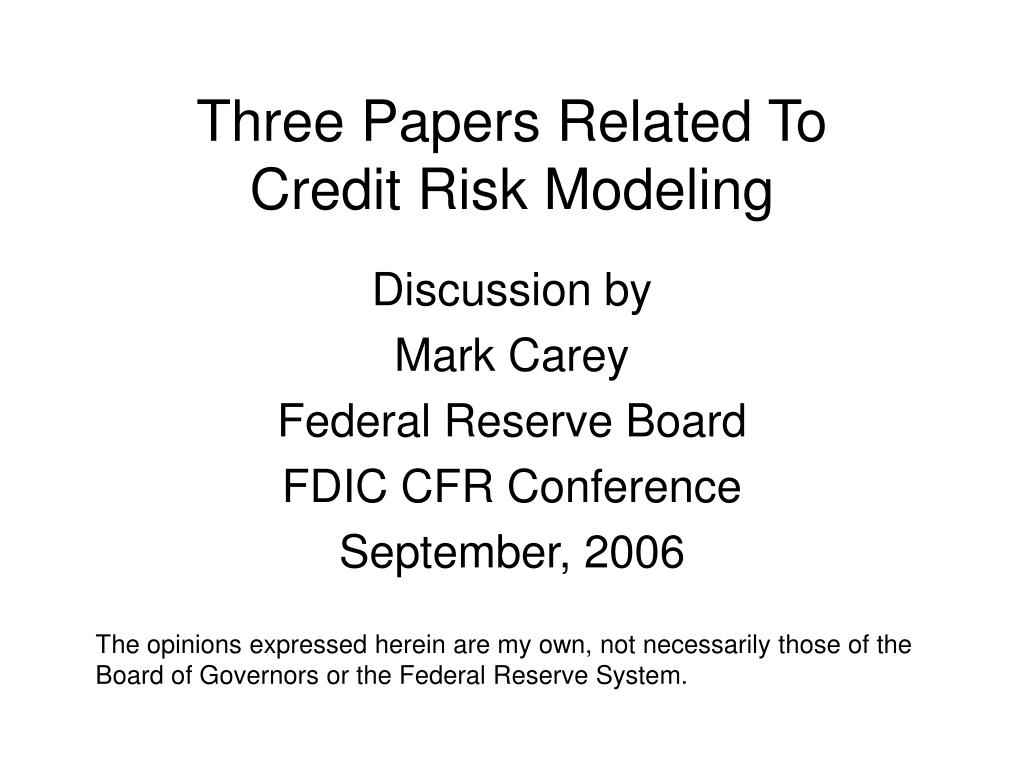 Three Papers Related To
Credit Risk Modeling

Discussion by
Mark Carey
Federal Reserve Board
FDIC CFR Conference
September, 2006

The opinions expressed herein are my own, not necessarily those of the Board of Governors or the Federal Reserve System.